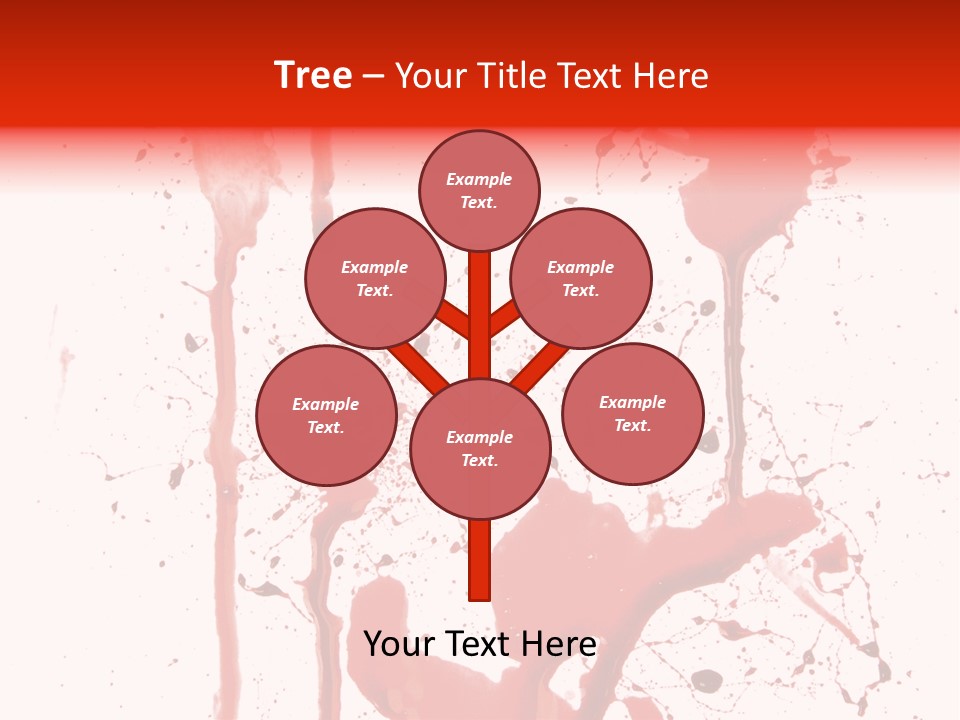 Tree – Your Title Text Here

Example Text.

Example Text.

Example Text.

Example Text.

Example Text.

Example Text.

Your Text Here